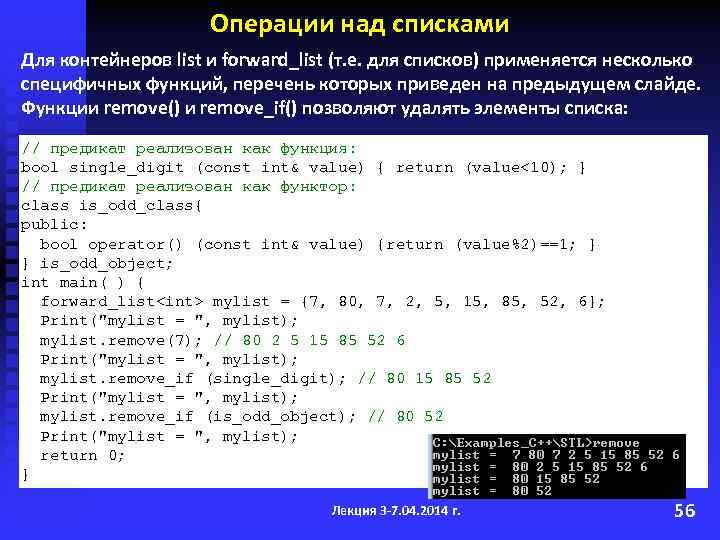 Операции над списками

Для контейнеров list и forward_list (т.е. для списков) применяется несколько специфичных функций, перечень которых приведен на предыдущем слайде. Функции remove() и remove_if() позволяют удалять элементы списка:

// предикат реализован как функция:
bool single_digit (const int& value) { return (value<10); }
// предикат реализован как функтор:
class is_odd_class{
public:
  bool operator() (const int& value) {return (value%2)==1; }
} is_odd_object;
int main( ) {
  forward_list<int> mylist = {7, 80, 7, 2, 5, 15, 85, 52, 6};
  Print("mylist = ", mylist);
  mylist.remove(7); // 80 2 5 15 85 52 6
  Print("mylist = ", mylist);
  mylist.remove_if (single_digit); // 80 15 85 52
  Print("mylist = ", mylist);
  mylist.remove_if (is_odd_object); // 80 52
  Print("mylist = ", mylist);
  return 0;
}

C:\Examples_C++\STL>remove
mylist =  7 80 7 2 5 15 85 52 6
mylist =  80 2 5 15 85 52 6
mylist =  80 15 85 52
mylist =  80 52

Лекция 3-7.04.2014 г.

56